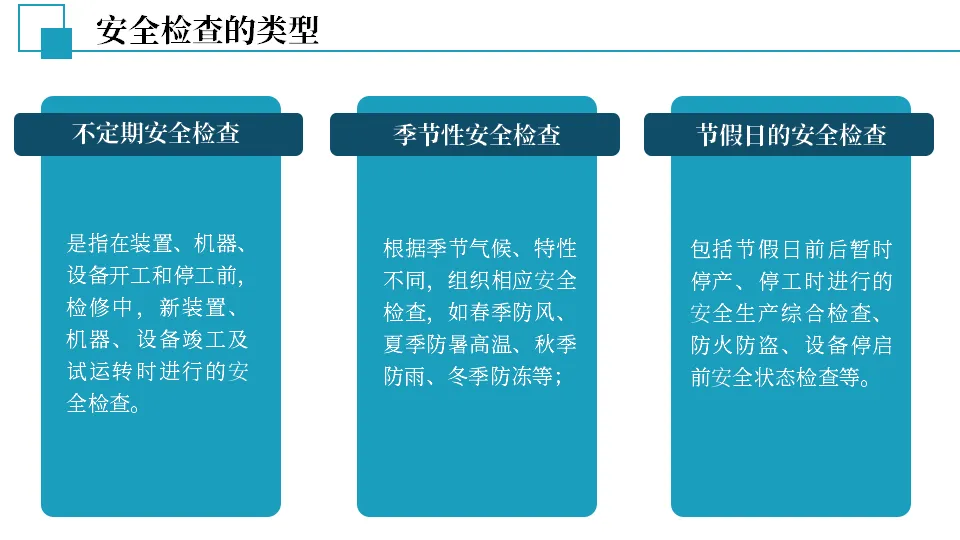 安全检查的类型

不定期安全检查

是指在装置、机器、设备开工和停工前，检修中，新装置、机器、设备竣工及试运转时进行的安全检查。

季节性安全检查

根据季节气候、特性不同，组织相应安全检查，如春季防风、夏季防暑高温、秋季防雨、冬季防冻等；

节假日的安全检查

包括节假日前后暂时停产、停工时进行的安全生产综合检查、防火防盗、设备停启前安全状态检查等。